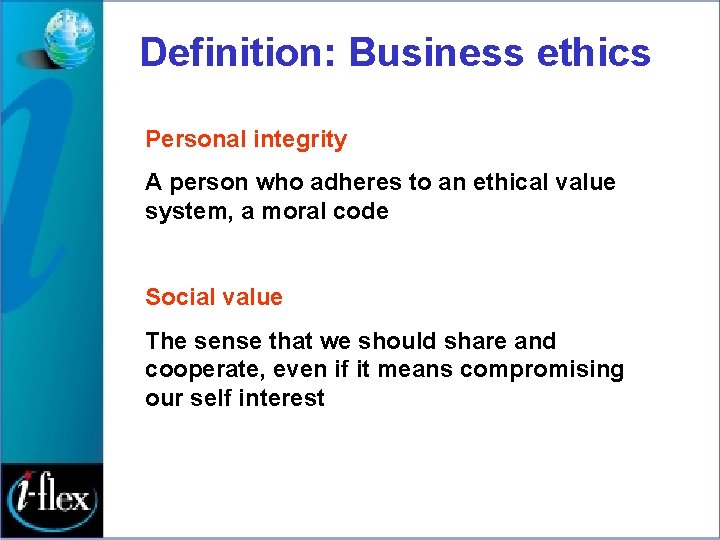 Definition: Business ethics

Personal integrity

A person who adheres to an ethical value system, a moral code

Social value

The sense that we should share and cooperate, even if it means compromising our self interest

i-flex